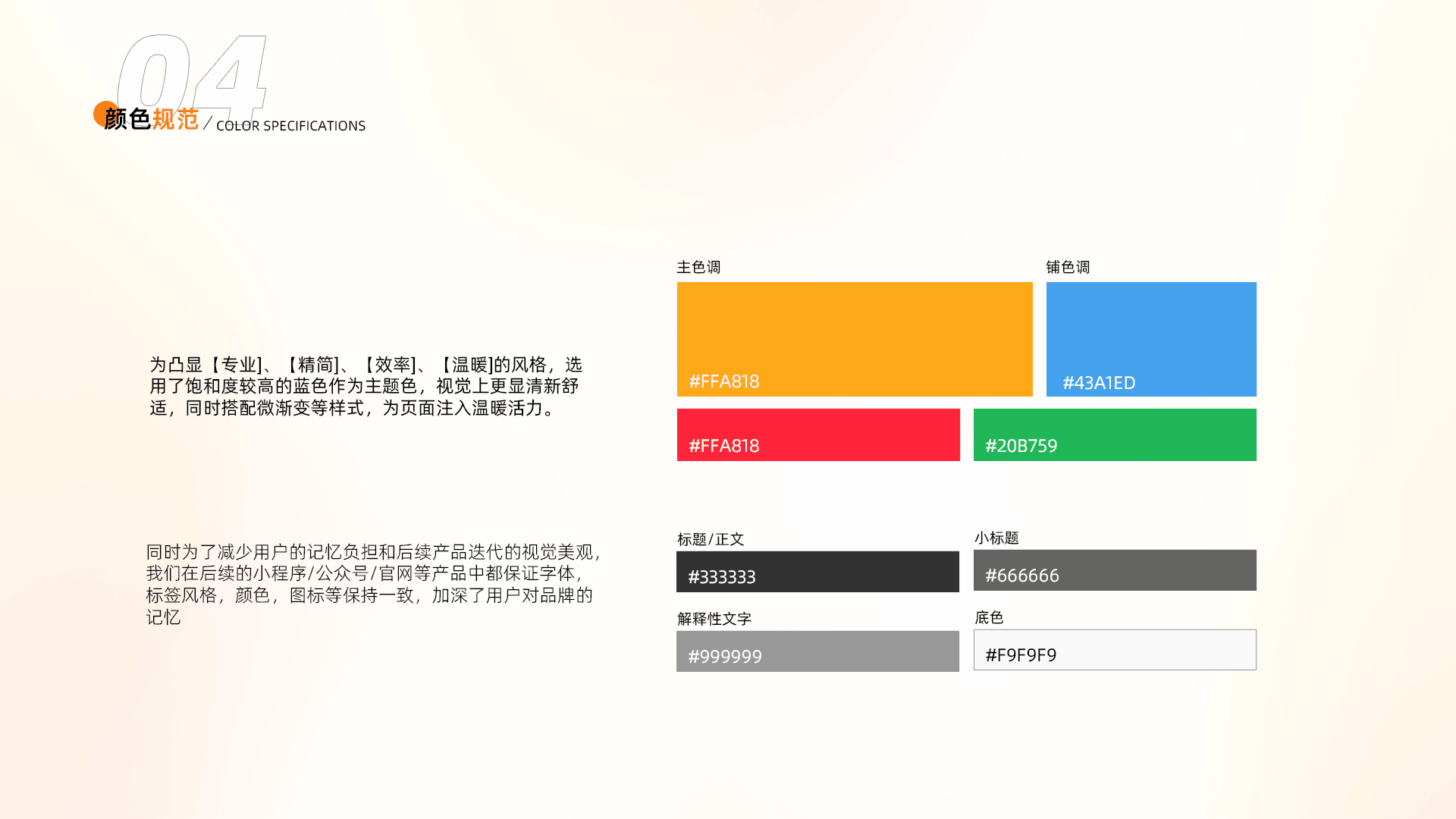 04
颜色规范 / COLOR SPECIFICATIONS

为凸显【专业]、【精简]、【效率]、【温暖]的风格，选用了饱和度较高的蓝色作为主题色，视觉上更显清新舒适，同时搭配微渐变等样式，为页面注入温暖活力。

同时为了减少用户的记忆负担和后续产品迭代的视觉美观，我们在后续的小程序/公众号/官网等产品中都保证字体，标签风格，颜色，图标等保持一致，加深了用户对品牌的记忆

主色调
#FFA818
铺色调
#43A1ED
#FFA818
#20B759

标题/正文
#333333
小标题
#666666
解释性文字
#999999
底色
#F9F9F9